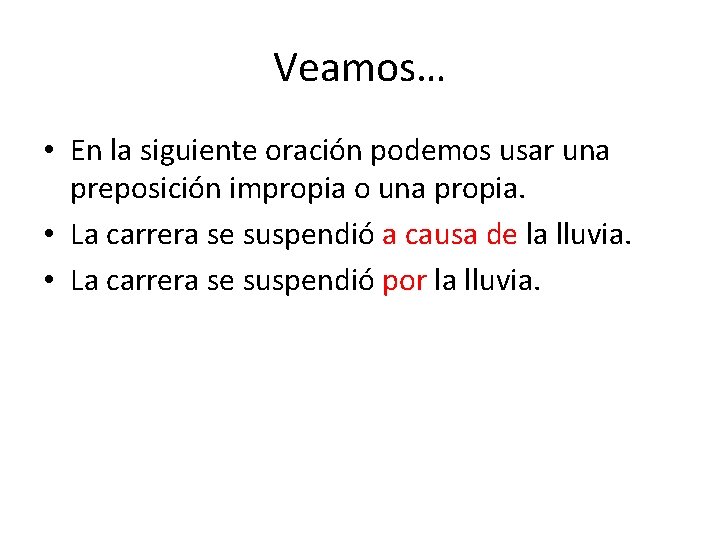 Veamos…

• En la siguiente oración podemos usar una preposición impropia o una propia.
• La carrera se suspendió a causa de la lluvia.
• La carrera se suspendió por la lluvia.